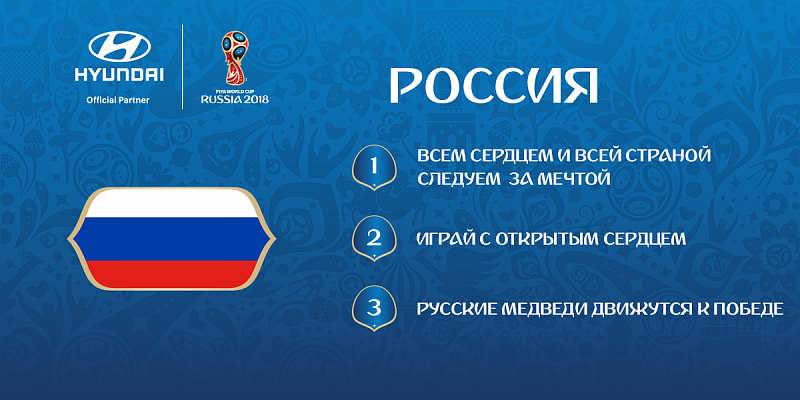 HYUNDAI
Official Partner

FIFA WORLD CUP
RUSSIA 2018

РОССИЯ

1 ВСЕМ СЕРДЦЕМ И ВСЕЙ СТРАНОЙ СЛЕДУЕМ ЗА МЕЧТОЙ

2 ИГРАЙ С ОТКРЫТЫМ СЕРДЦЕМ

3 РУССКИЕ МЕДВЕДИ ДВИЖУТСЯ К ПОБЕДЕ